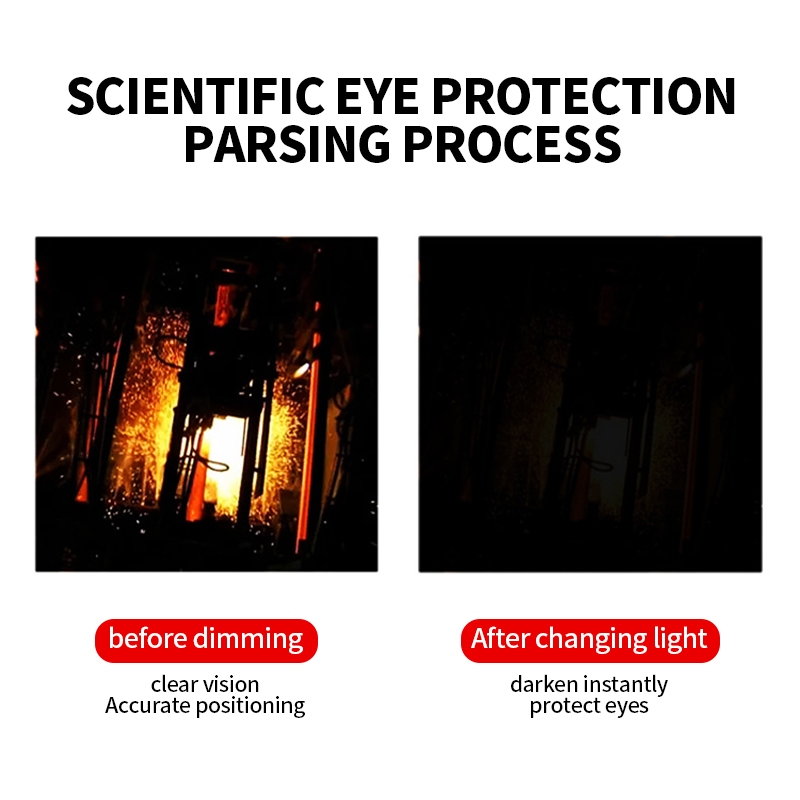 SCIENTIFIC EYE PROTECTION PARSING PROCESS

before dimming

clear vision
Accurate positioning

After changing light

darken instantly
protect eyes